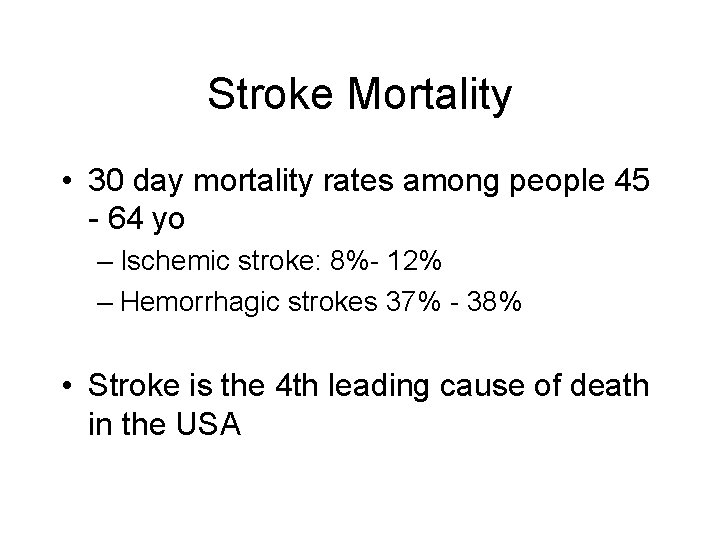 Stroke Mortality

• 30 day mortality rates among people 45 - 64 yo
– Ischemic stroke: 8%- 12%
– Hemorrhagic strokes 37% - 38%

• Stroke is the 4th leading cause of death in the USA